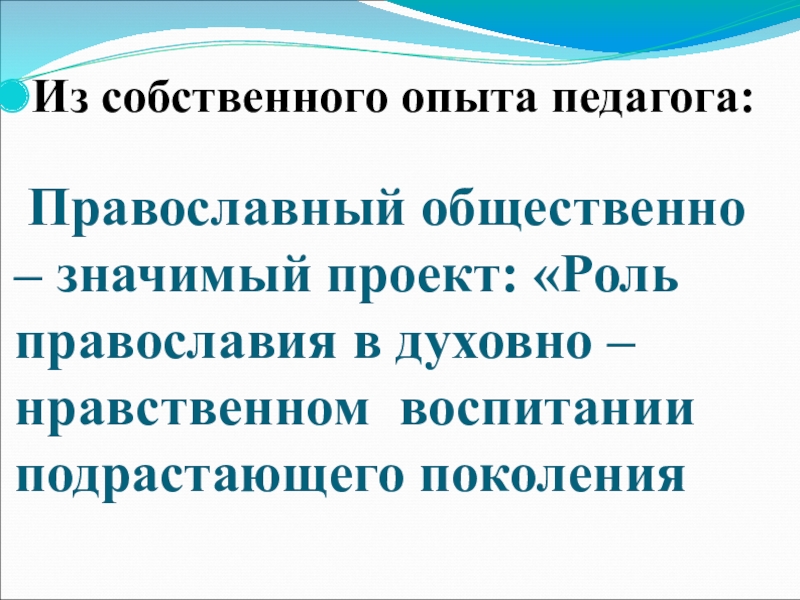 Из собственного опыта педагога:

Православный общественно – значимый проект: «Роль православия в духовно – нравственном воспитании подрастающего поколения